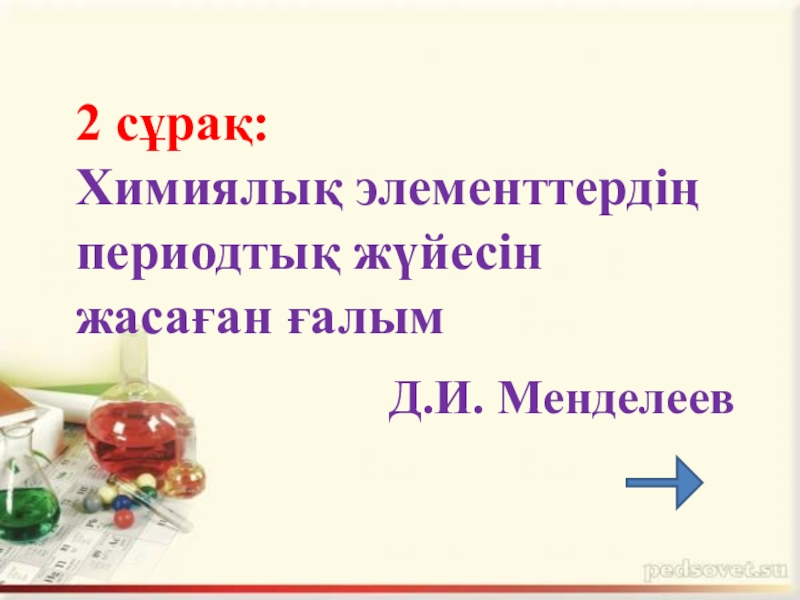 2 сұрақ:
Химиялық элементтердің периодтық жүйесін жасаған ғалым

Д.И. Менделеев

pedsovet.su